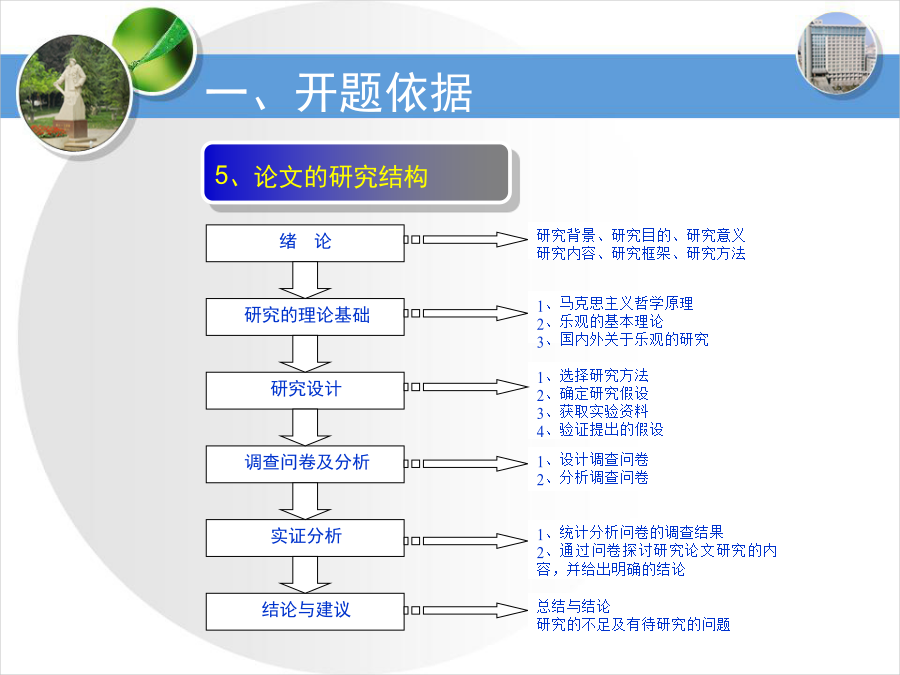 一、开题依据

5、论文的研究结构

绪　论

研究背景、研究目的、研究意义
研究内容、研究框架、研究方法

研究的理论基础

1、马克思主义哲学原理
2、乐观的基本理论
3、国内外关于乐观的研究

研究设计

1、选择研究方法
2、确定研究假设
3、获取实验资料
4、验证提出的假设

调查问卷及分析

1、设计调查问卷
2、分析调查问卷

实证分析

1、统计分析问卷的调查结果
2、通过问卷探讨研究论文研究的内容，并给出明确的结论

结论与建议

总结与结论
研究的不足及有待研究的问题